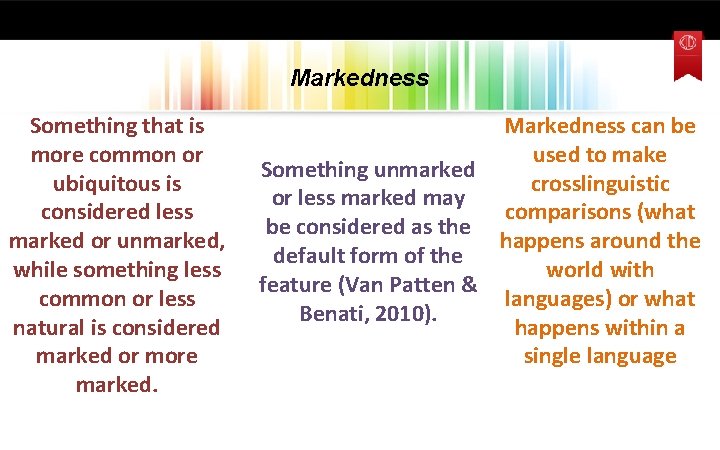 Markedness

Something that is more common or ubiquitous is considered less marked or unmarked, while something less common or less natural is considered marked or more marked.

Something unmarked or less marked may be considered as the default form of the feature (Van Patten & Benati, 2010).

Markedness can be used to make crosslinguistic comparisons (what happens around the world with languages) or what happens within a single language